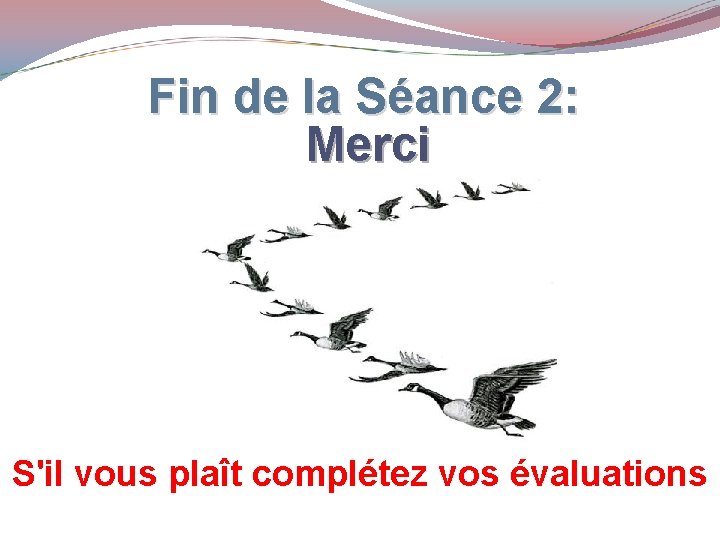 Fin de la Séance 2:
Merci

S'il vous plaît complétez vos évaluations